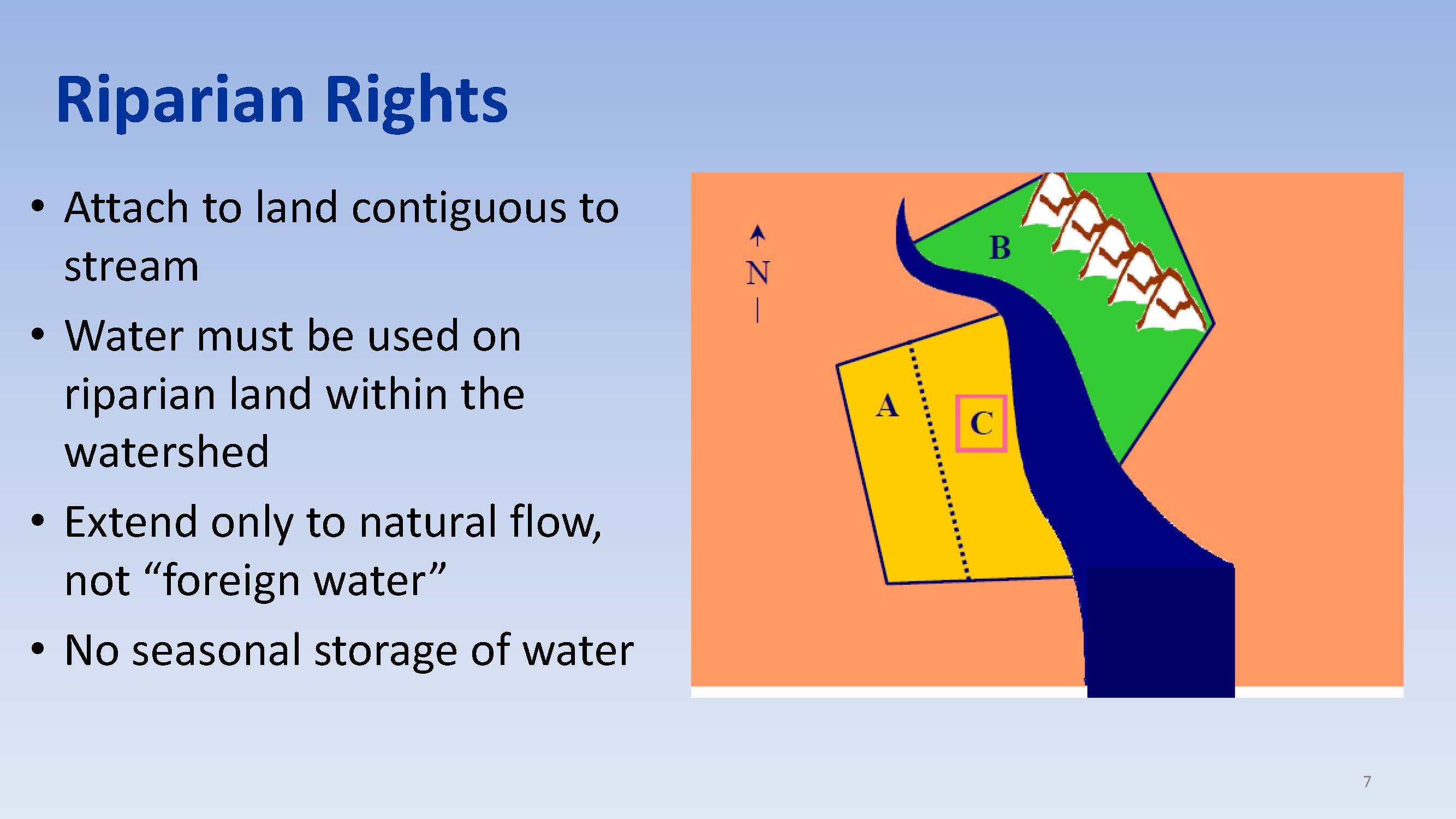 Riparian Rights

• Attach to land contiguous to stream

• Water must be used on riparian land within the watershed

• Extend only to natural flow, not “foreign water”

• No seasonal storage of water

N

B

A

C

7